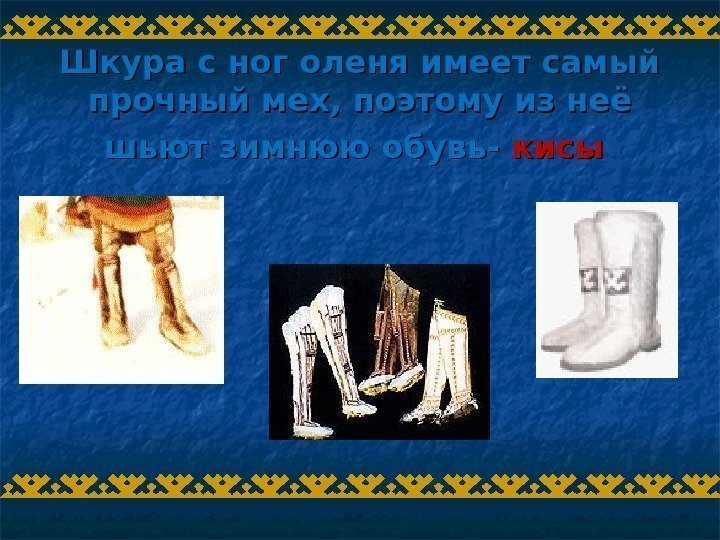 Шкура с ног оленя имеет самый прочный мех, поэтому из неё шьют зимнюю обувь- кисы